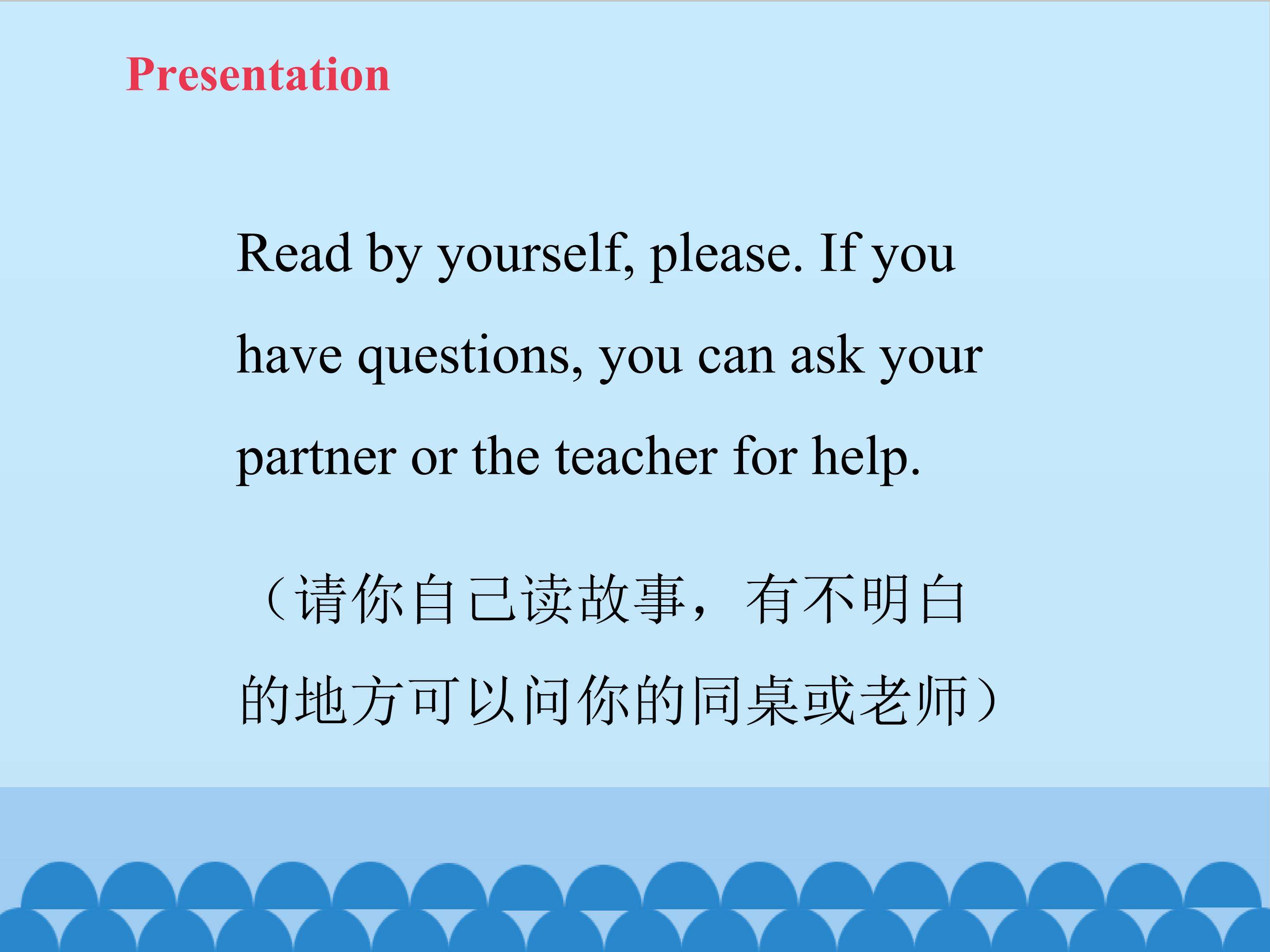 Presentation

Read by yourself, please. If you have questions, you can ask your partner or the teacher for help.

（请你自己读故事，有不明白的地方可以问你的同桌或老师）